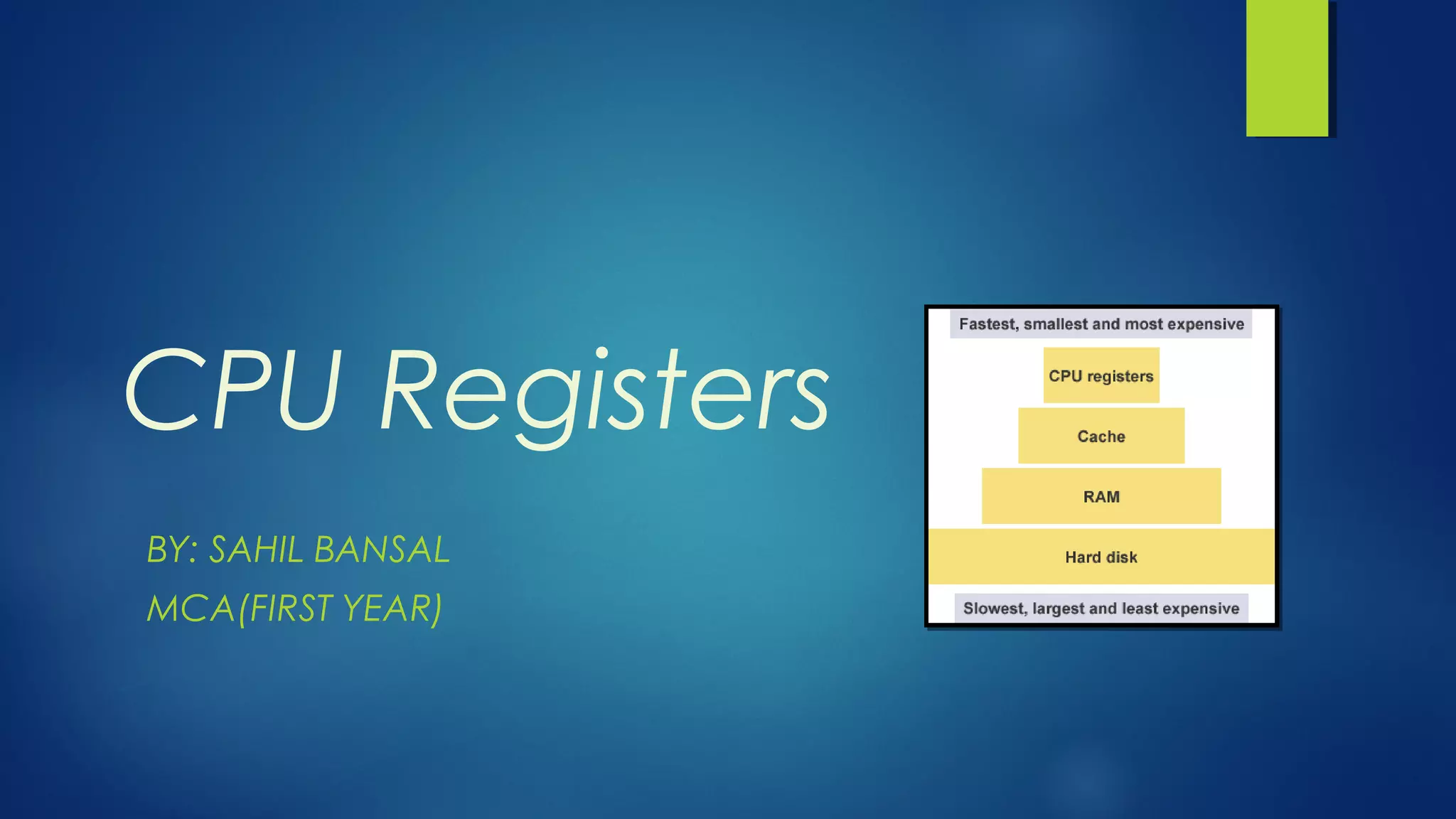 CPU Registers

BY: SAHIL BANSAL

MCA(FIRST YEAR)

Fastest, smallest and most expensive

CPU registers

Cache

RAM

Hard disk

Slowest, largest and least expensive